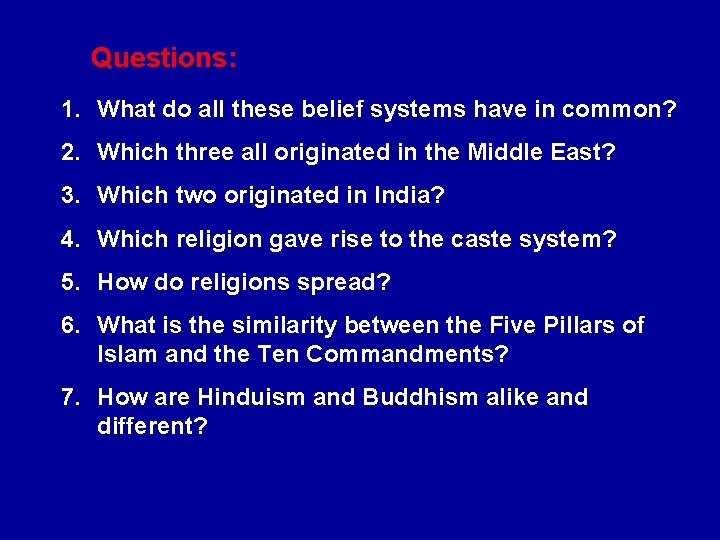 Questions:

1. What do all these belief systems have in common?

2. Which three all originated in the Middle East?

3. Which two originated in India?

4. Which religion gave rise to the caste system?

5. How do religions spread?

6. What is the similarity between the Five Pillars of Islam and the Ten Commandments?

7. How are Hinduism and Buddhism alike and different?